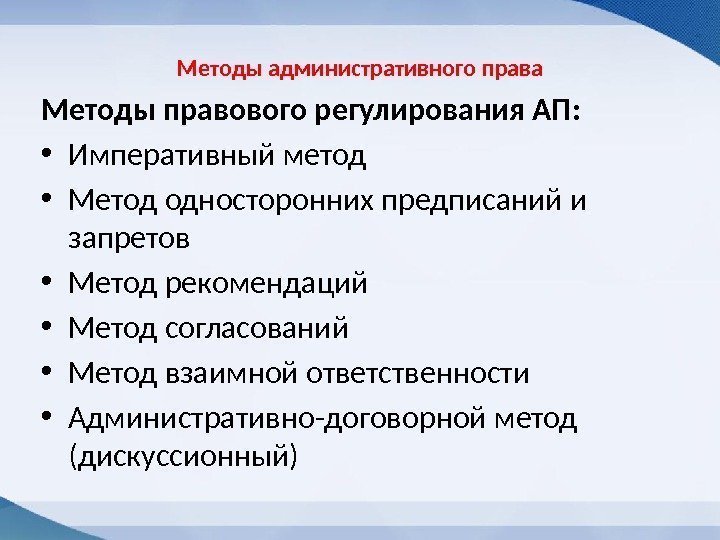 Методы административного права

Методы правового регулирования АП:

• Императивный метод
• Метод односторонних предписаний и запретов
• Метод рекомендаций
• Метод согласований
• Метод взаимной ответственности
• Административно-договорной метод (дискуссионный)